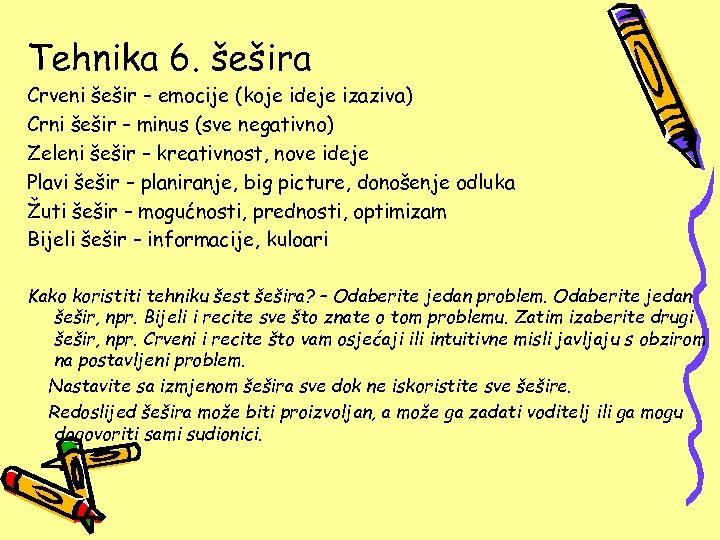 Tehnika 6. šešira

Crveni šešir – emocije (koje ideje izaziva)
Crni šešir – minus (sve negativno)
Zeleni šešir – kreativnost, nove ideje
Plavi šešir – planiranje, big picture, donošenje odluka
Žuti šešir – mogućnosti, prednosti, optimizam
Bijeli šešir – informacije, kuloari

Kako koristiti tehniku šest šešira? – Odaberite jedan problem. Odaberite jedan šešir, npr. Bijeli i recite sve što znate o tom problemu. Zatim izaberite drugi šešir, npr. Crveni i recite što vam osjećaji ili intuitivne misli javljaju s obzirom na postavljeni problem.

Nastavite sa izmjenom šešira sve dok ne iskoristite sve šešire.

Redoslijed šešira može biti proizvoljan, a može ga zadati voditelj ili ga mogu dogovoriti sami sudionici.